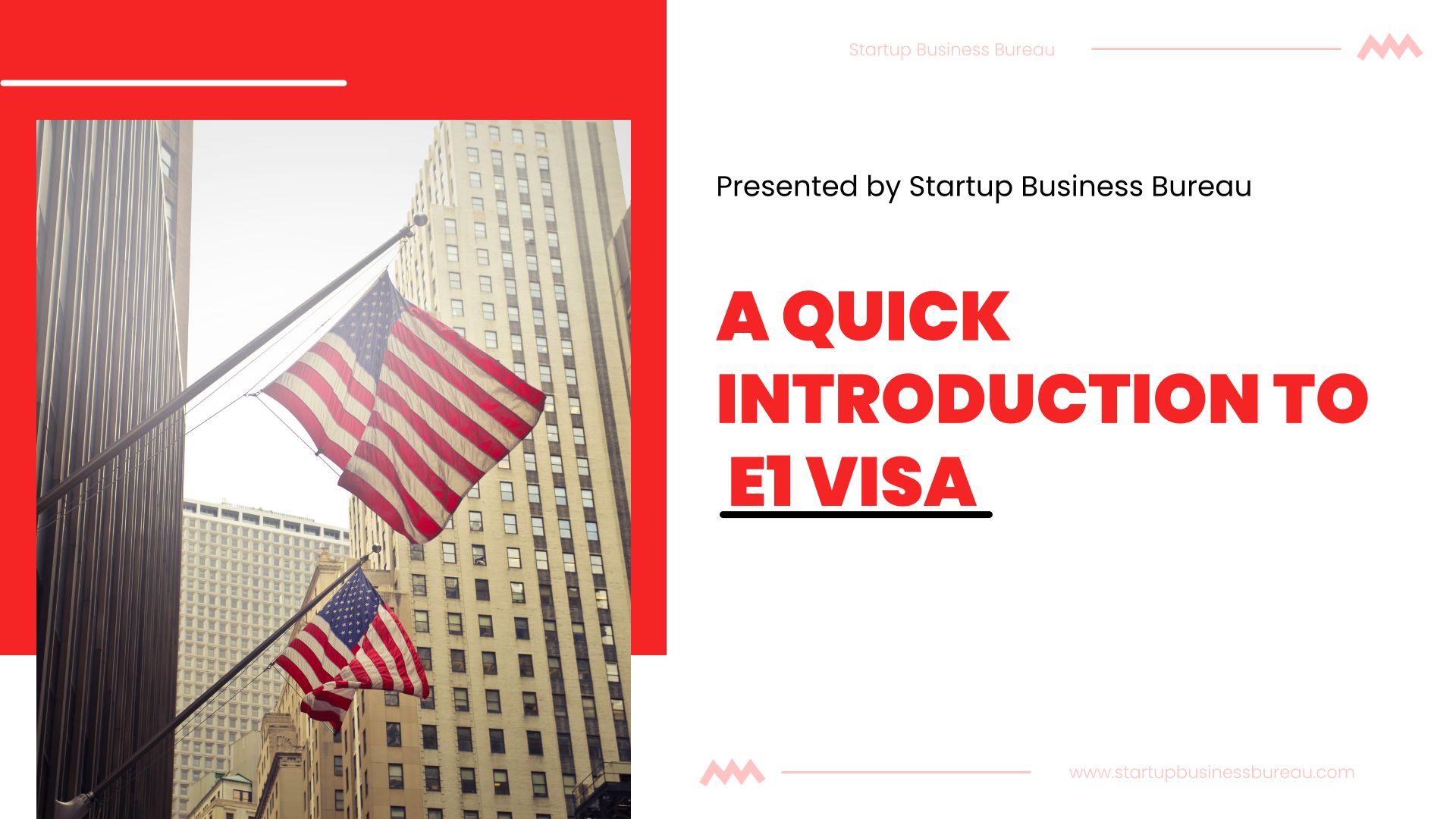 Startup Business Bureau

Presented by Startup Business Bureau

A QUICK INTRODUCTION TO E1 VISA

www.startupbusinessbureau.com